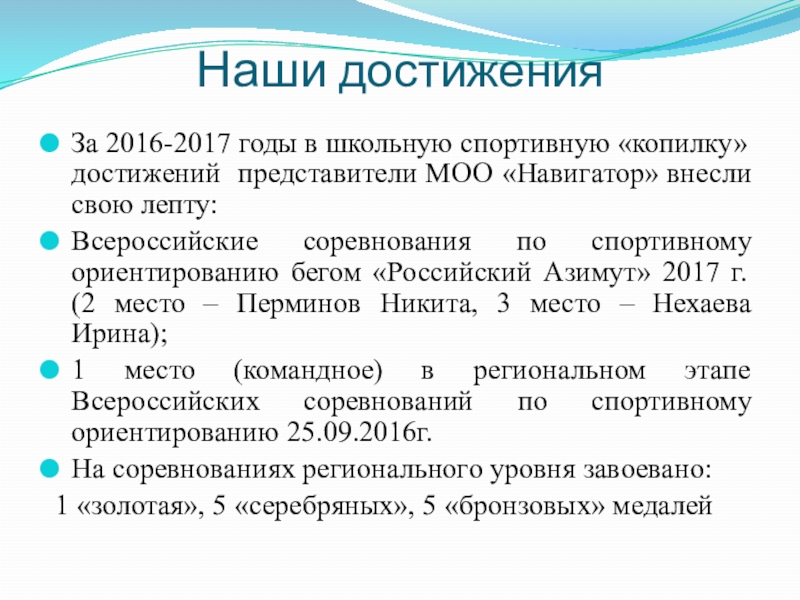 Наши достижения

За 2016-2017 годы в школьную спортивную «копилку» достижений представители МОО «Навигатор» внесли свою лепту:

Всероссийские соревнования по спортивному ориентированию бегом «Российский Азимут» 2017 г. (2 место – Перминов Никита, 3 место – Нехаева Ирина);

1 место (командное) в региональном этапе Всероссийских соревнований по спортивному ориентированию 25.09.2016г.

На соревнованиях регионального уровня завоевано:

1 «золотая», 5 «серебряных», 5 «бронзовых» медалей